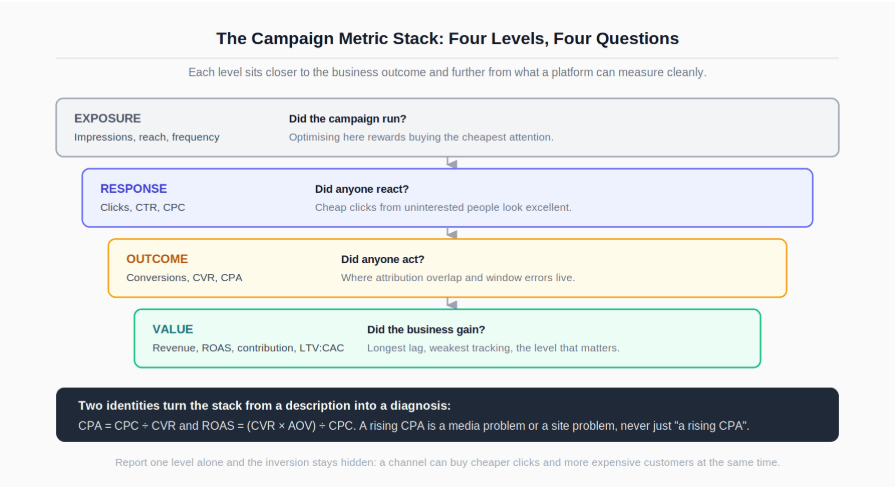 The Campaign Metric Stack: Four Levels, Four Questions

Each level sits closer to the business outcome and further from what a platform can measure cleanly.

EXPOSURE
Impressions, reach, frequency

Did the campaign run?
Optimising here rewards buying the cheapest attention.

RESPONSE
Clicks, CTR, CPC

Did anyone react?
Cheap clicks from uninterested people look excellent.

OUTCOME
Conversions, CVR, CPA

Did anyone act?
Where attribution overlap and window errors live.

VALUE
Revenue, ROAS, contribution, LTV:CAC

Did the business gain?
Longest lag, weakest tracking, the level that matters.

Two identities turn the stack from a description into a diagnosis:
CPA = CPC ÷ CVR and ROAS = (CVR × AOV) ÷ CPC. A rising CPA is a media problem or a site problem, never just "a rising CPA".

Report one level alone and the inversion stays hidden: a channel can buy cheaper clicks and more expensive customers at the same time.